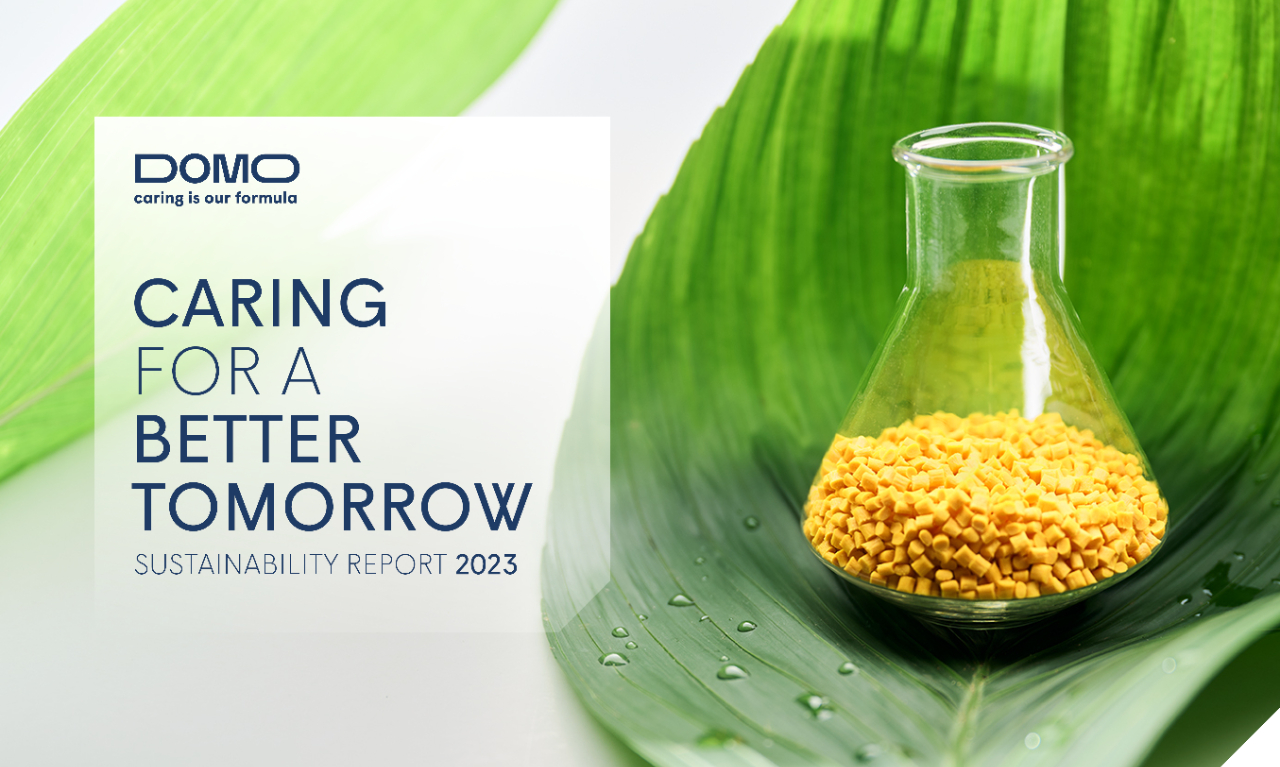 DOMO
caring is our formula

CARING FOR A BETTER TOMORROW
SUSTAINABILITY REPORT 2023